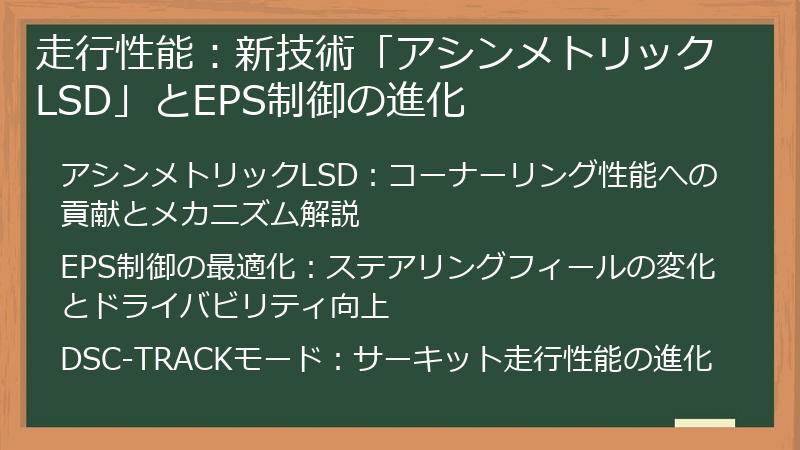 走行性能：新技術「アシンメトリックLSD」とEPS制御の進化

アシンメトリックLSD：コーナーリング性能への貢献とメカニズム解説

EPS制御の最適化：ステアリングフィールの変化とドライバビリティ向上

DSC-TRACKモード：サーキット走行性能の進化